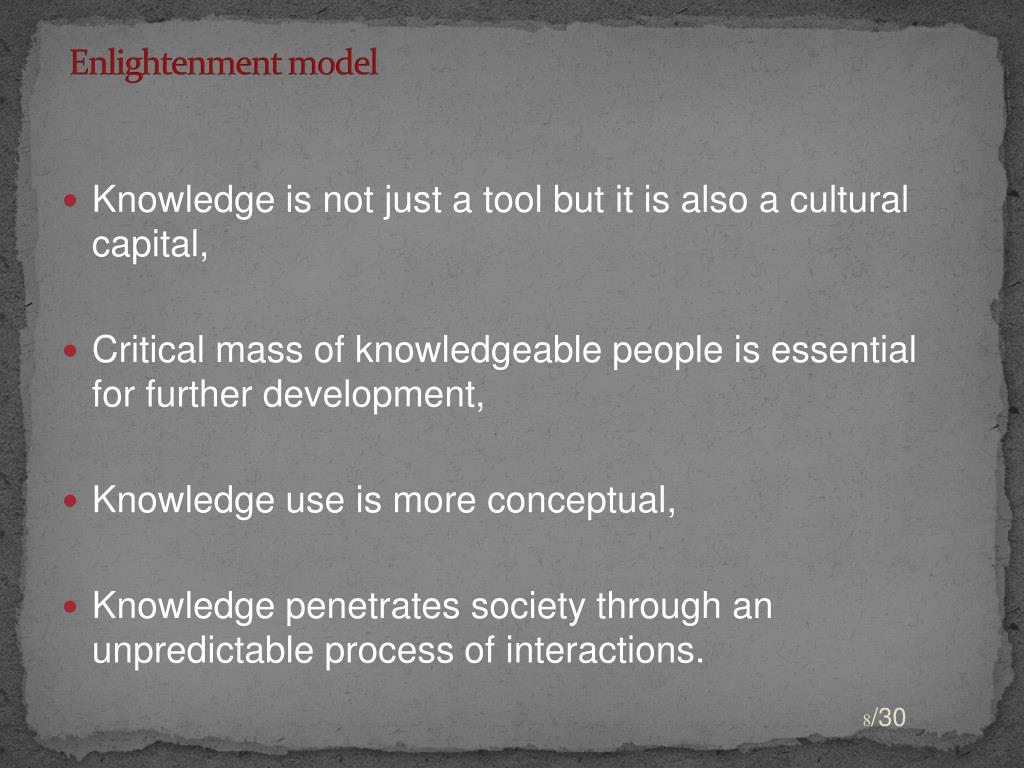 Enlightenment model

- Knowledge is not just a tool but it is also a cultural capital,

- Critical mass of knowledgeable people is essential for further development,

- Knowledge use is more conceptual,

- Knowledge penetrates society through an unpredictable process of interactions.

8/30